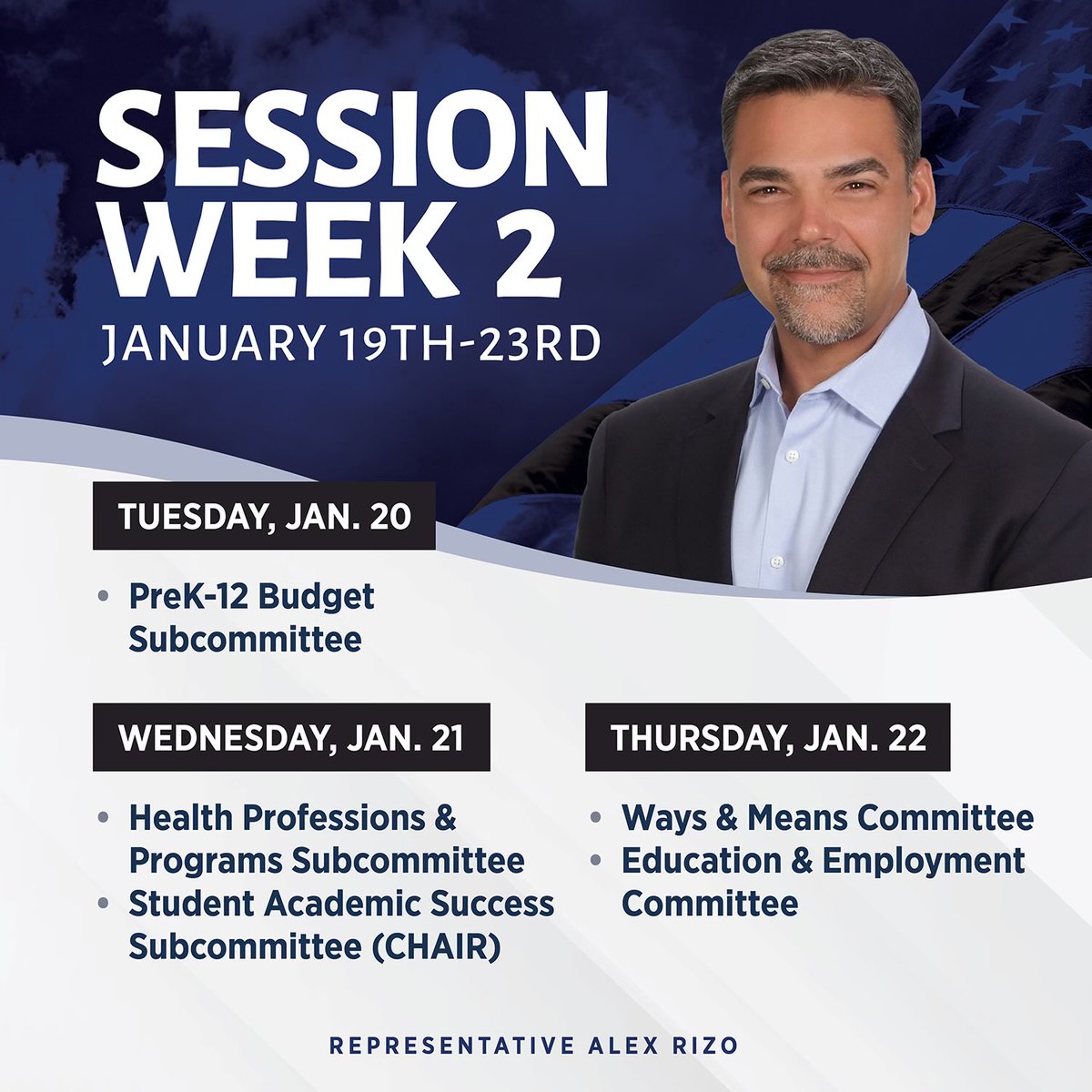 SESSION WEEK 2
JANUARY 19TH-23RD

TUESDAY, JAN. 20

• PreK-12 Budget Subcommittee

WEDNESDAY, JAN. 21

• Health Professions & Programs Subcommittee
• Student Academic Success Subcommittee (CHAIR)

THURSDAY, JAN. 22

• Ways & Means Committee
• Education & Employment Committee

REPRESENTATIVE ALEX RIZO